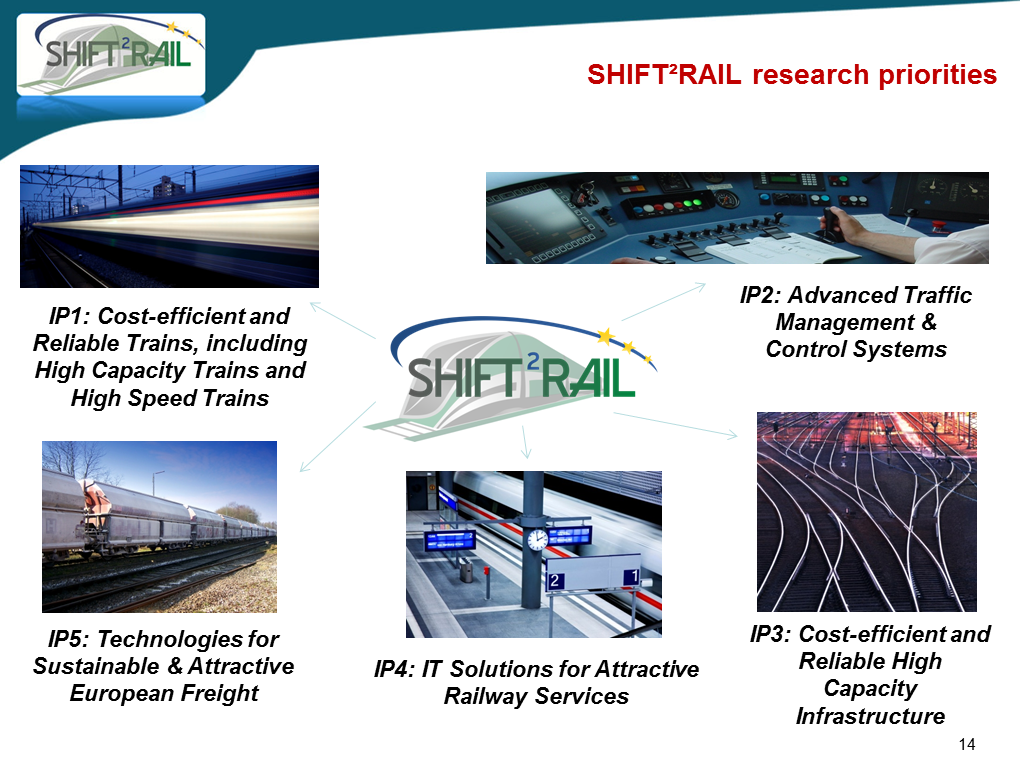 SHIFT²RAIL

SHIFT²RAIL research priorities

IP1: Cost-efficient and Reliable Trains, including High Capacity Trains and High Speed Trains

IP2: Advanced Traffic Management & Control Systems

SHIFT²RAIL

IP5: Technologies for Sustainable & Attractive European Freight

2

1

IP4: IT Solutions for Attractive Railway Services

IP3: Cost-efficient and Reliable High Capacity Infrastructure

14